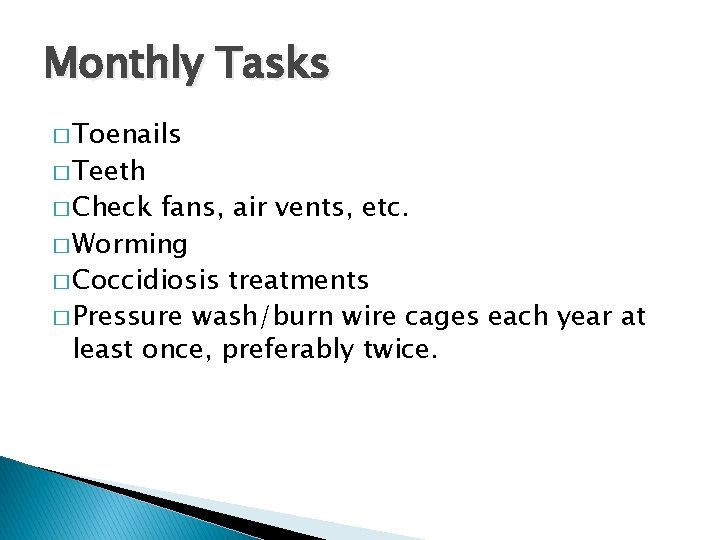 Monthly Tasks

□ Toenails
□ Teeth
□ Check fans, air vents, etc.
□ Worming
□ Coccidiosis treatments
□ Pressure wash/burn wire cages each year at least once, preferably twice.